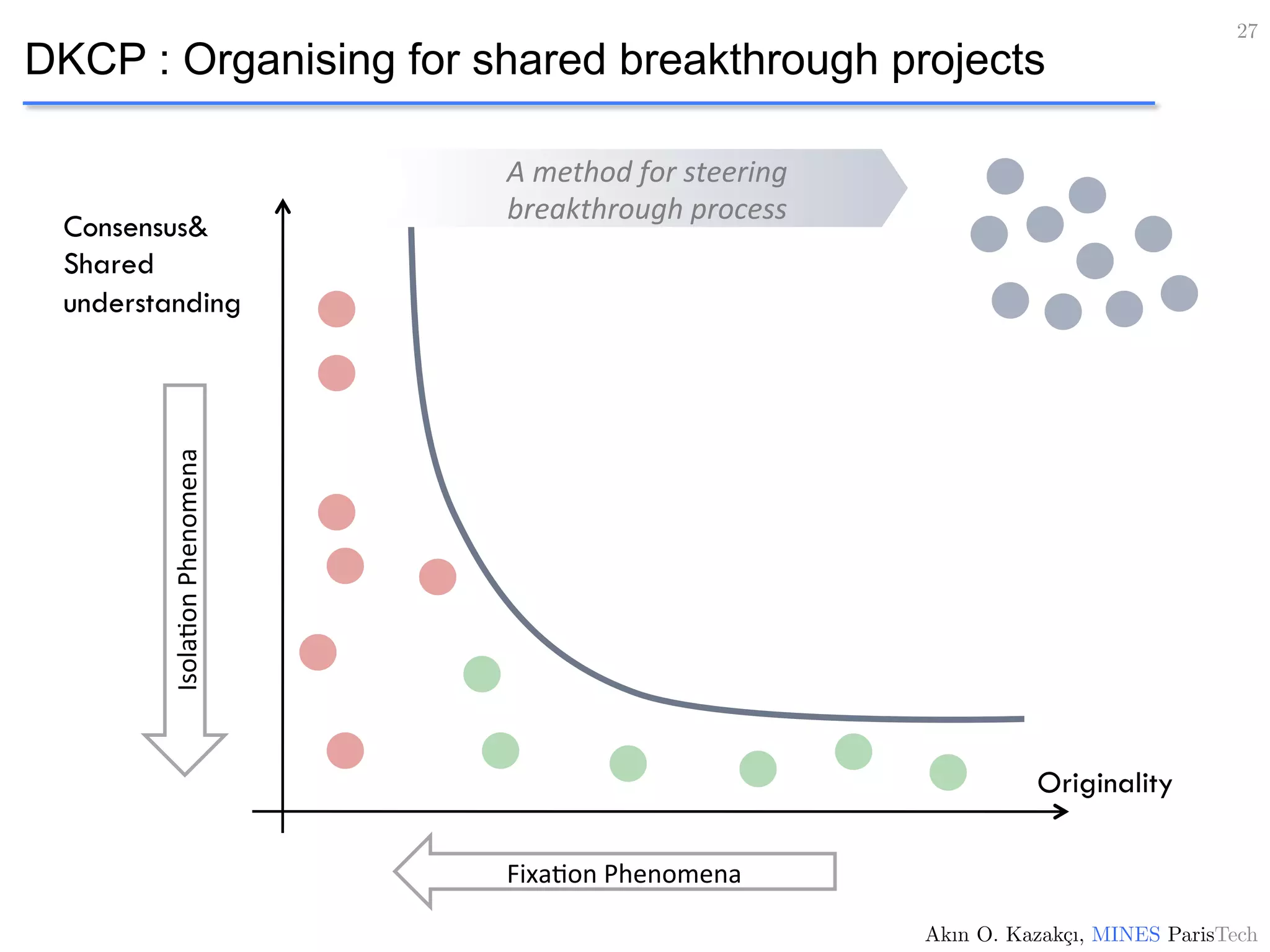 27

DKCP : Organising for shared breakthrough projects

A method for steering breakthrough process

Consensus& Shared understanding

Isolation Phenomena

Originality

Fixation Phenomena

Akın O. Kazakçı, MINES ParisTech